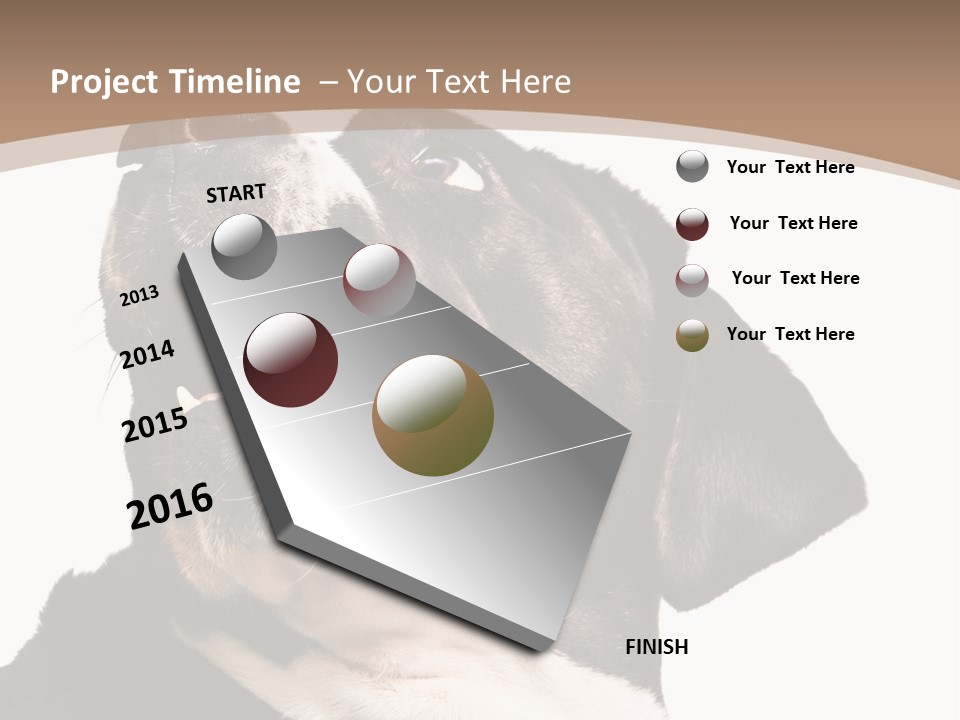 Project Timeline – Your Text Here

START

2013

2014

2015

2016

FINISH

Your Text Here

Your Text Here

Your Text Here

Your Text Here